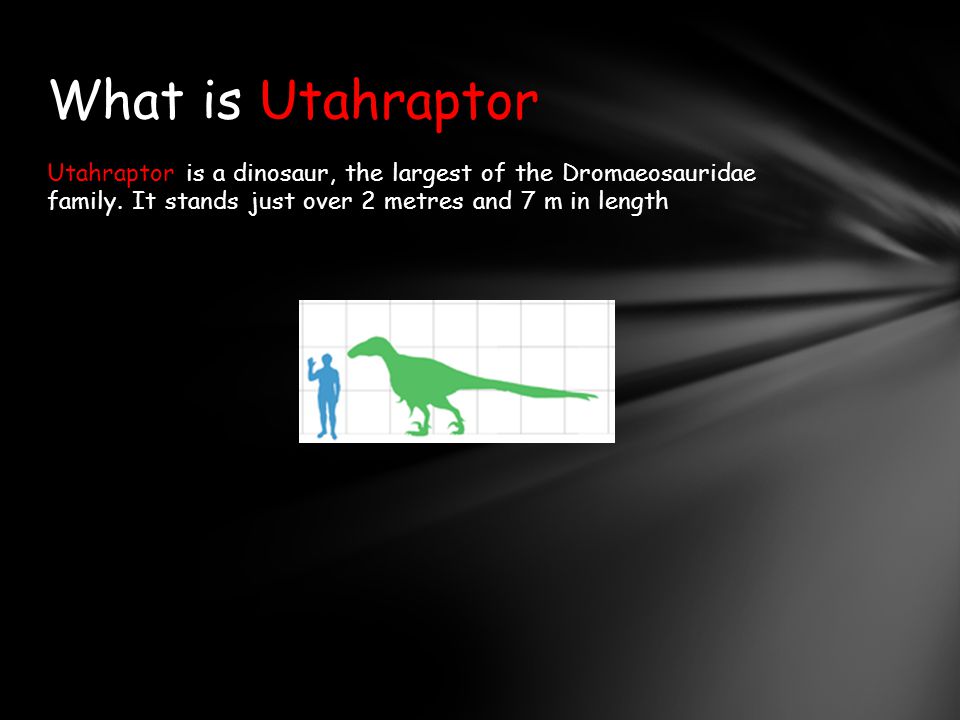 What is Utahraptor

Utahraptor is a dinosaur, the largest of the Dromaeosauridae family. It stands just over 2 metres and 7 m in length